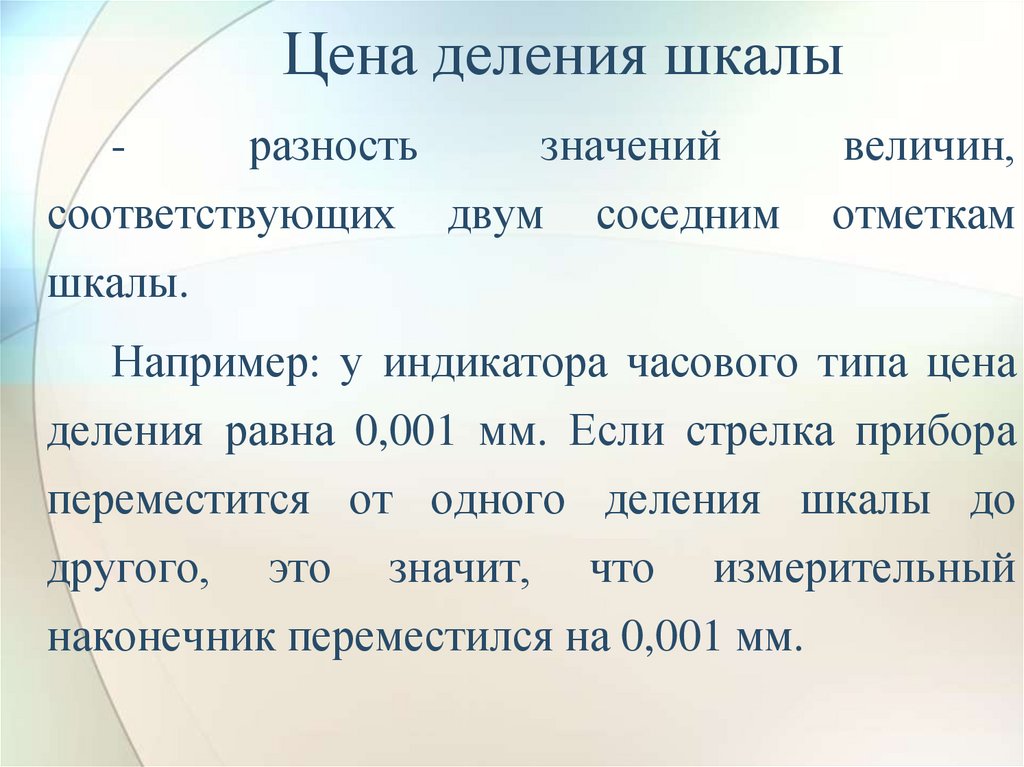 Цена деления шкалы

- разность значений величин, соответствующих двум соседним отметкам шкалы.

Например: у индикатора часового типа цена деления равна 0,001 мм. Если стрелка прибора переместится от одного деления шкалы до другого, это значит, что измерительный наконечник переместился на 0,001 мм.